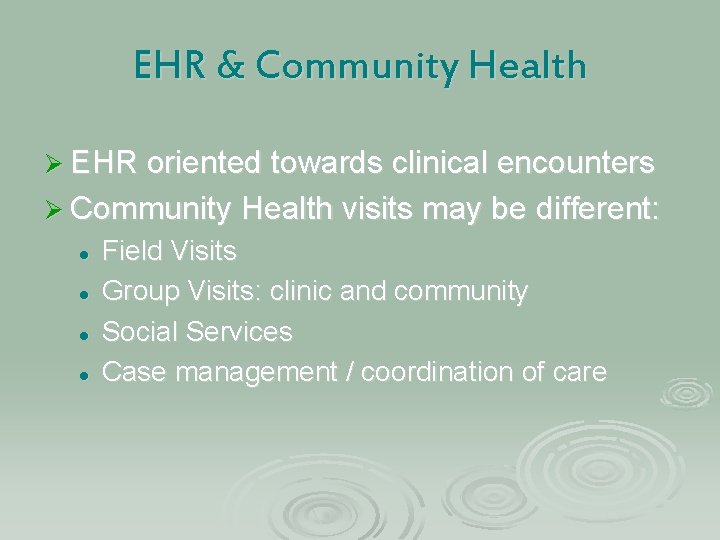 EHR & Community Health

➢ EHR oriented towards clinical encounters
➢ Community Health visits may be different:
• Field Visits
• Group Visits: clinic and community
• Social Services
• Case management / coordination of care